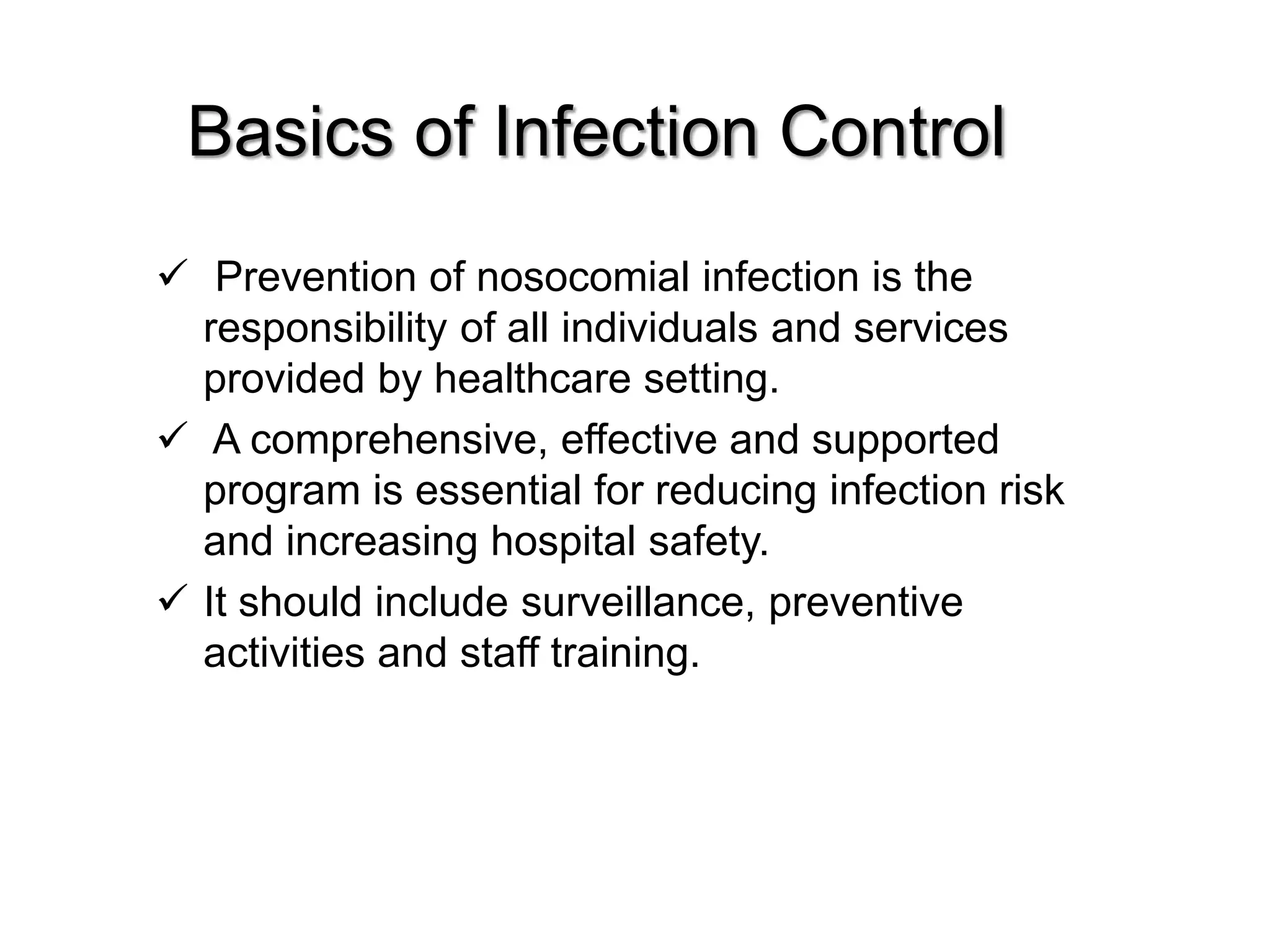 Basics of Infection Control

✓ Prevention of nosocomial infection is the responsibility of all individuals and services provided by healthcare setting.

✓ A comprehensive, effective and supported program is essential for reducing infection risk and increasing hospital safety.

✓ It should include surveillance, preventive activities and staff training.